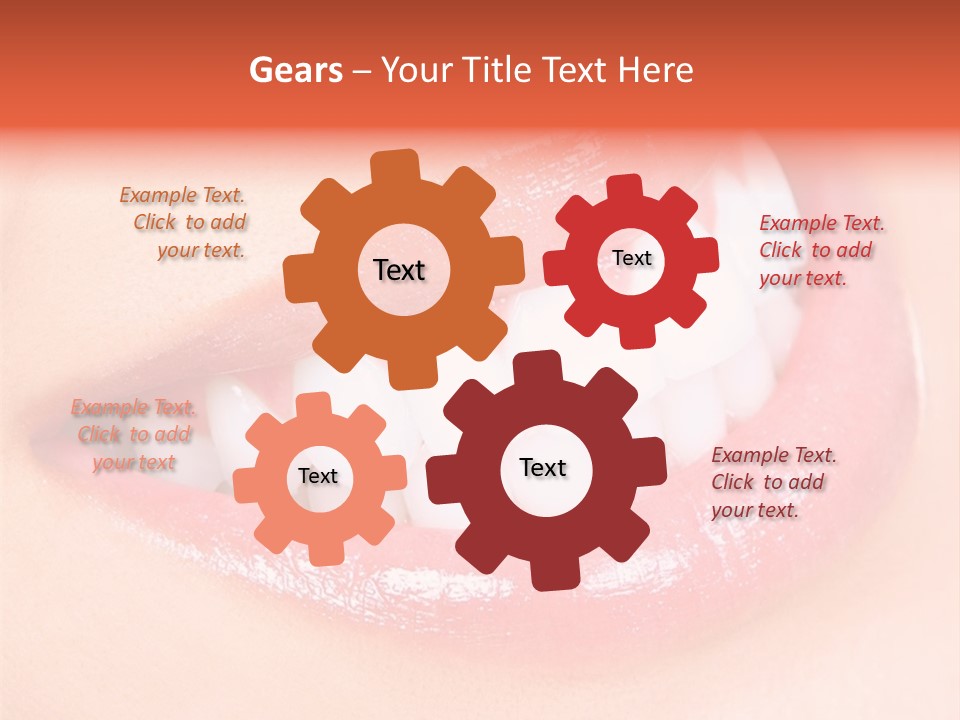 Gears – Your Title Text Here

Example Text. Click to add your text.

Text

Text

Example Text. Click to add your text.

Example Text. Click to add your text

Text

Text

Example Text. Click to add your text.